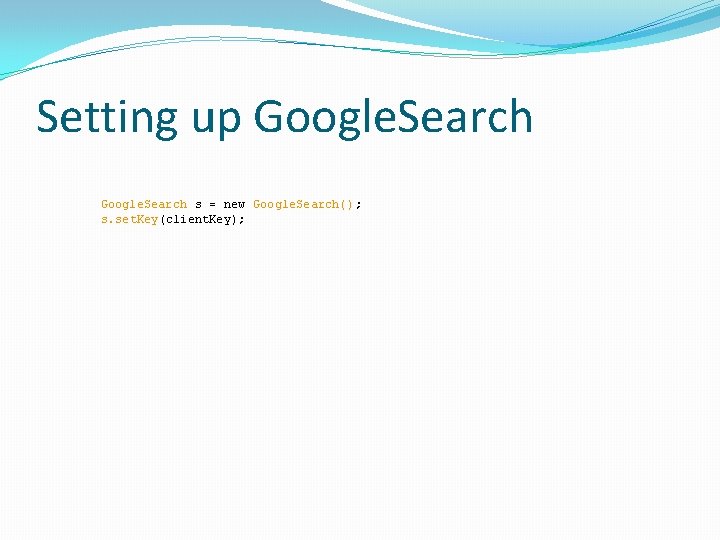 Setting up GoogleSearch

GoogleSearch s = new GoogleSearch();
s.setKey(clientKey);